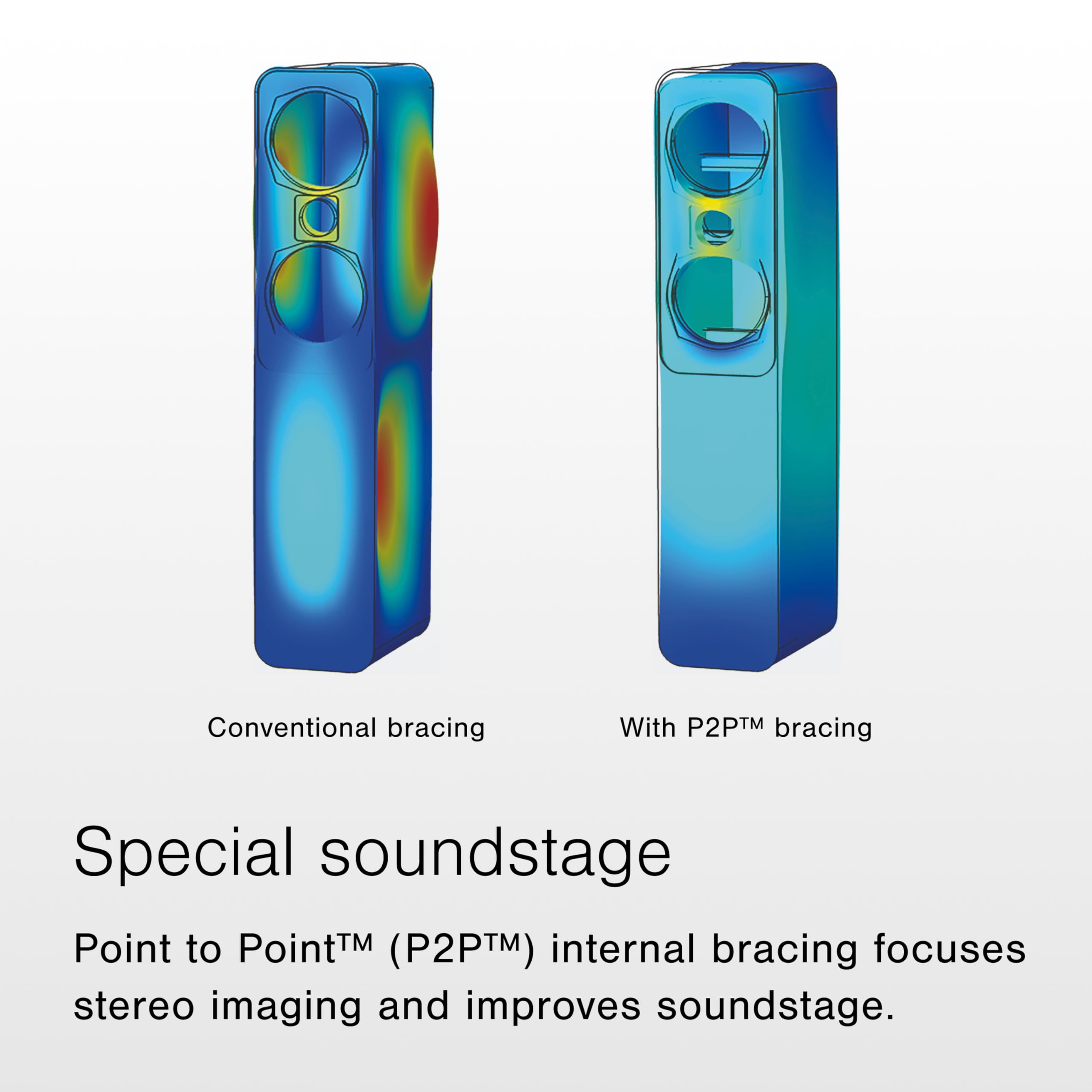 Conventional bracing

With P2P™ bracing

Special soundstage

Point to Point™ (P2P™) internal bracing focuses stereo imaging and improves soundstage.